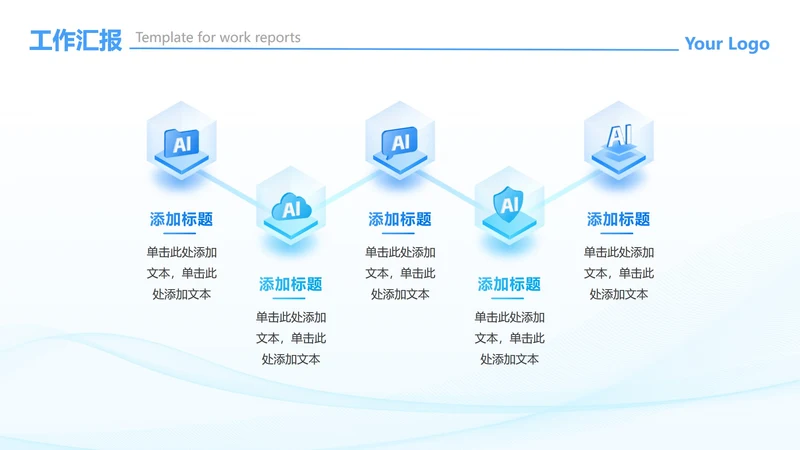 工作汇报 Template for work reports

Your Logo

AI

添加标题

单击此处添加文本，单击此处添加文本

AI

添加标题

单击此处添加文本，单击此处添加文本

AI

添加标题

单击此处添加文本，单击此处添加文本

AI

添加标题

单击此处添加文本，单击此处添加文本

AI

添加标题

单击此处添加文本，单击此处添加文本